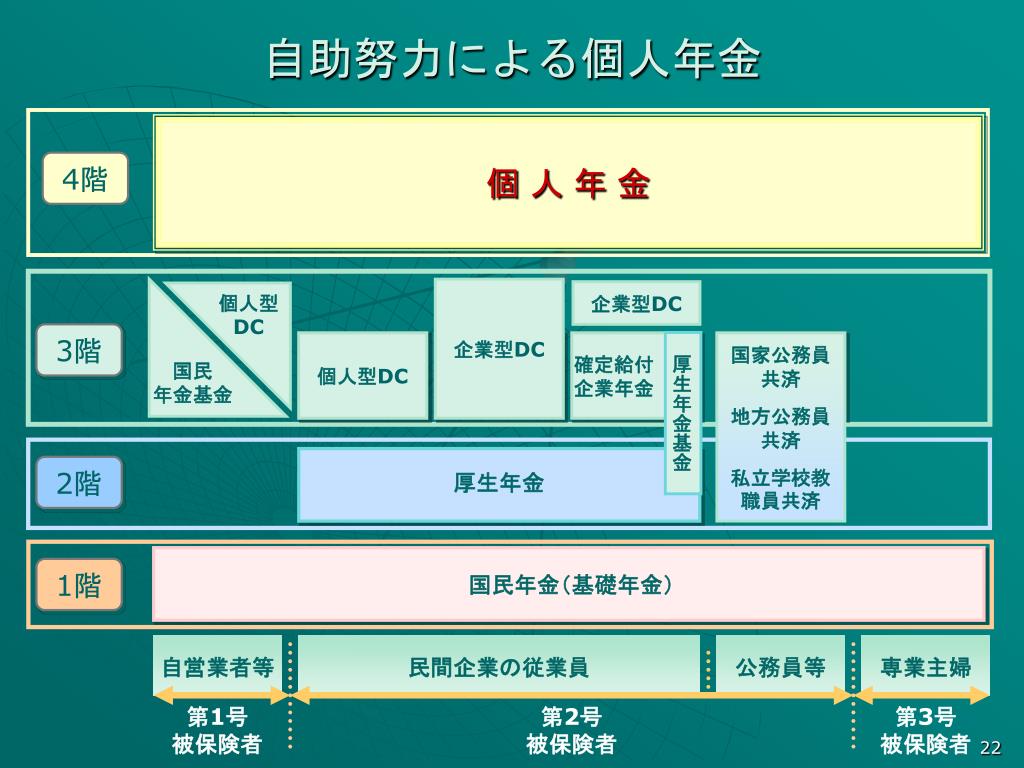 自助努力による個人年金

4階

個 人 年 金

3階

個人型DC

国民年金基金

個人型DC

企業型DC

企業型DC

確定給付企業年金

厚生年金基金

国家公務員共済

地方公務員共済

私立学校教職員共済

2階

厚生年金

1階

国民年金（基礎年金）

自営業者等

民間企業の従業員

公務員等

専業主婦

第1号被保険者

第2号被保険者

第3号被保険者

22